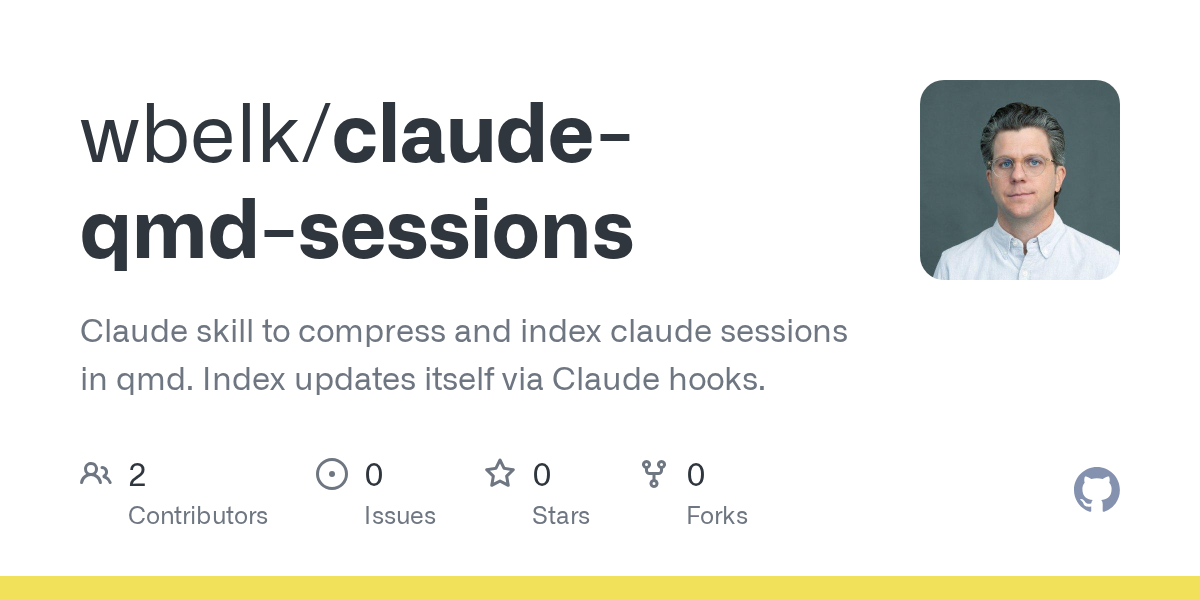 wbelk/claude-qmd-sessions

Claude skill to compress and index claude sessions in qmd. Index updates itself via Claude hooks.

2 Contributors

0 Issues

0 Stars

0 Forks